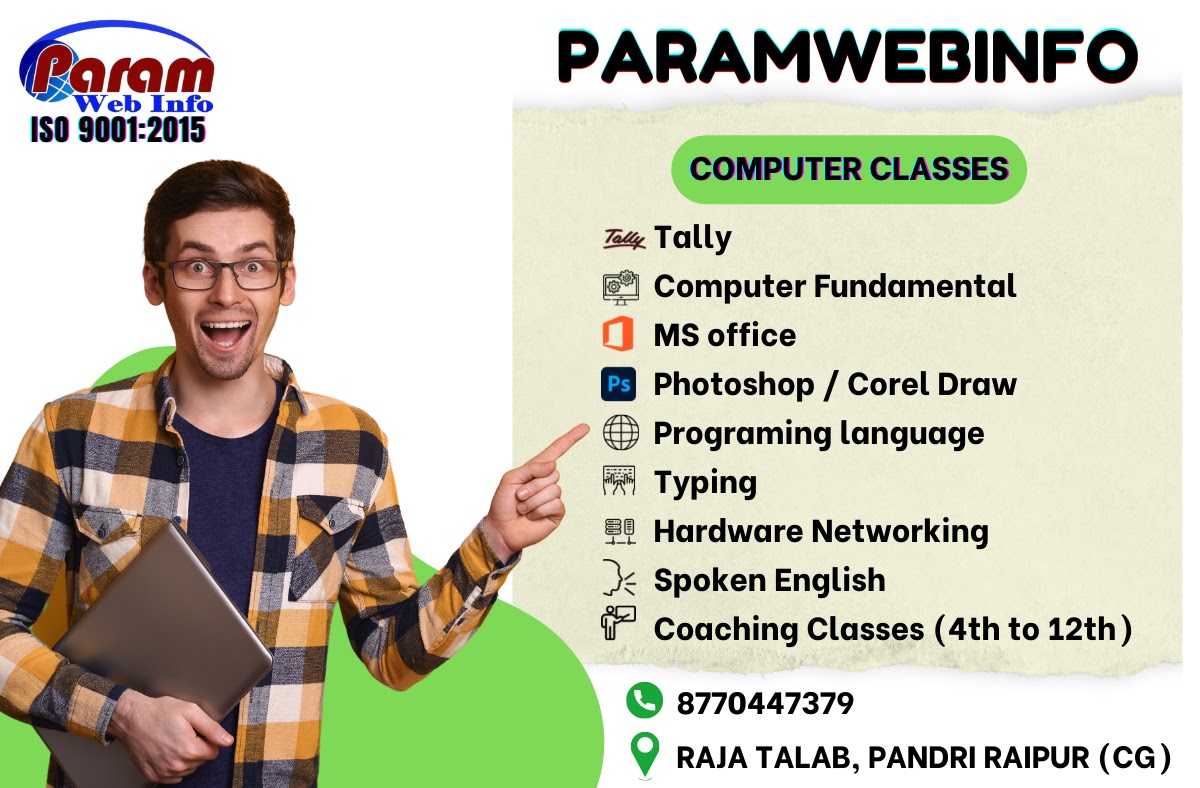 Param
Web Info
ISO 9001:2015

PARAMWEBINFO

COMPUTER CLASSES

Tally Tally
Computer Fundamental
MS office
Ps Photoshop / Corel Draw
Programing language
Typing
Hardware Networking
Spoken English
Coaching Classes (4th to 12th)

8770447379
RAJA TALAB, PANDRI RAIPUR (CG)